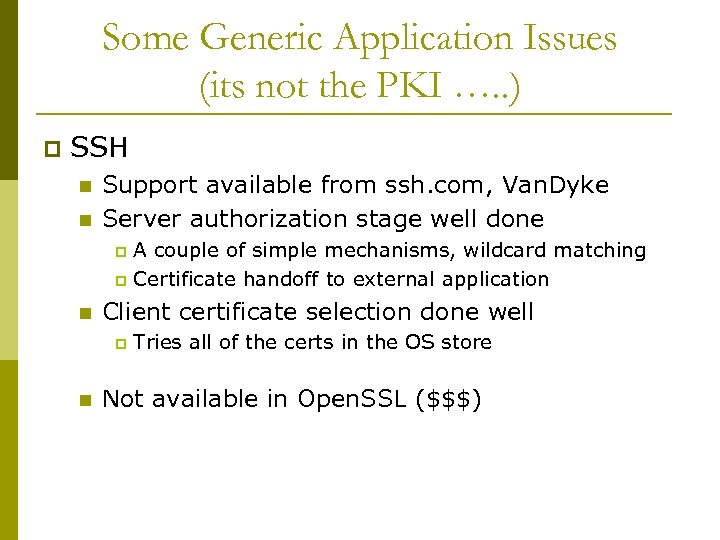 Some Generic Application Issues
(its not the PKI …..)

SSH

Support available from ssh.com, VanDyke

Server authorization stage well done

A couple of simple mechanisms, wildcard matching

Certificate handoff to external application

Client certificate selection done well

Tries all of the certs in the OS store

Not available in OpenSSL (\$\$\$)